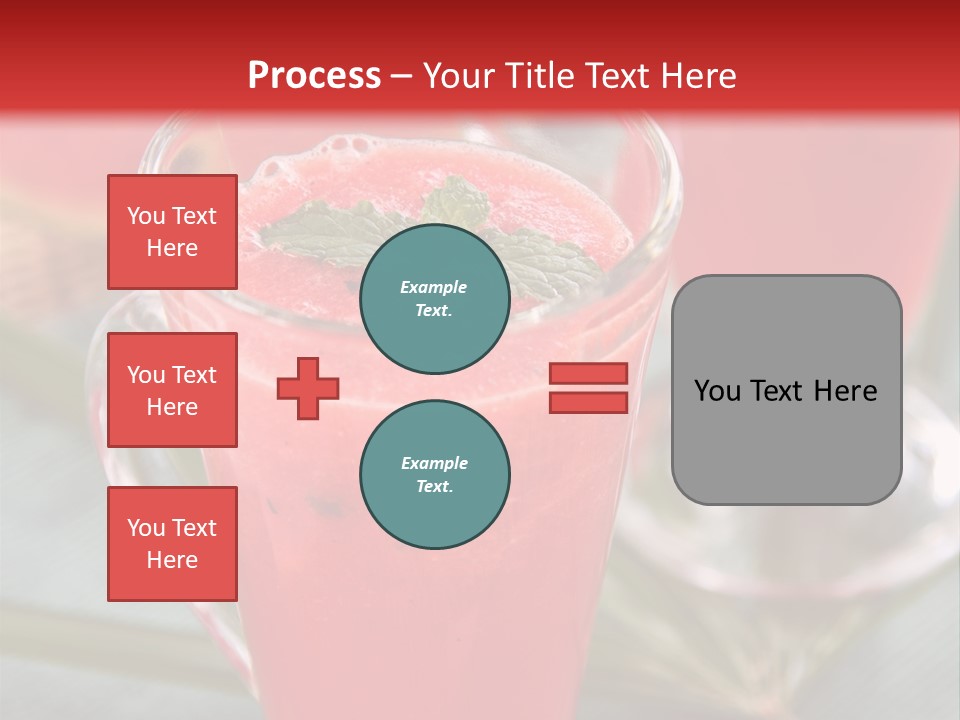 Process – Your Title Text Here

You Text Here

You Text Here

You Text Here

Example Text.

Example Text.

You Text Here